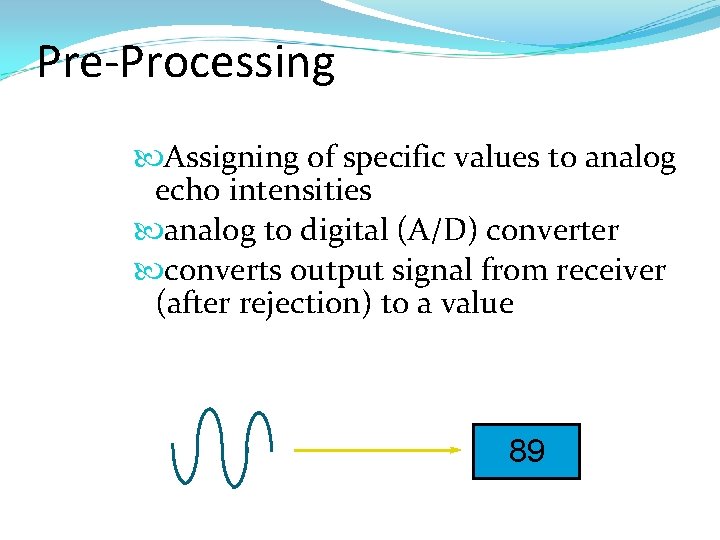 Pre-Processing

Assigning of specific values to analog echo intensities

analog to digital (A/D) converter

converts output signal from receiver (after rejection) to a value

89